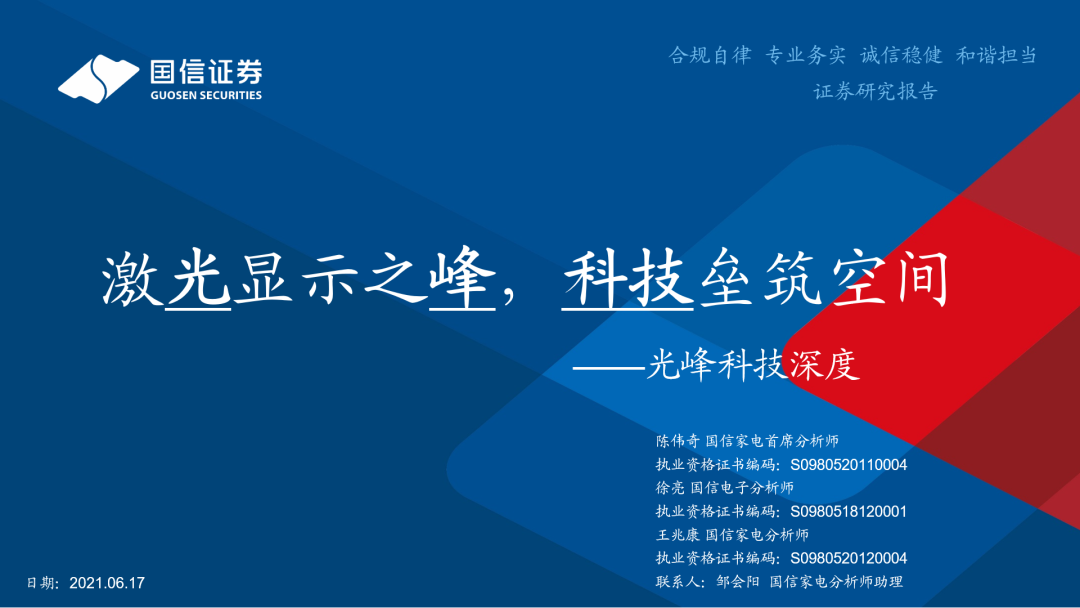 国信证券
GUOSEN SECURITIES

合规自律 专业务实 诚信稳健 和谐担当
证券研究报告

激光显示之峰，科技垒筑空间
——光峰科技深度

陈伟奇 国信家电首席分析师
执业资格证书编码：S0980520110004
徐亮 国信电子分析师
执业资格证书编码：S0980518120001
王兆康 国信家电分析师
执业资格证书编码：S0980520120004
联系人：邹会阳 国信家电分析师助理

日期：2021.06.17